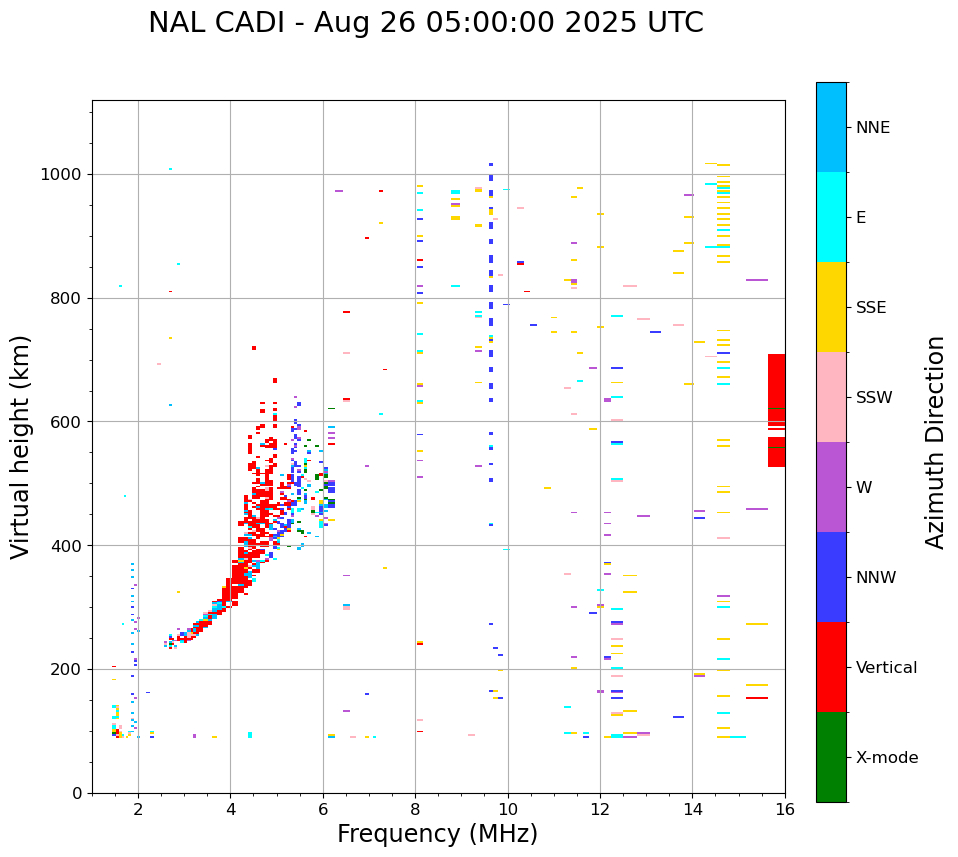 NAL CADI - Aug 26 05:00:00 2025 UTC

Virtual height (km)

1000
800
600
400
200
0

2
4
6
8
10
12
14
16

Frequency (MHz)

NNE
E
SSE
SSW
W
NNW
Vertical
X-mode

Azimuth Direction